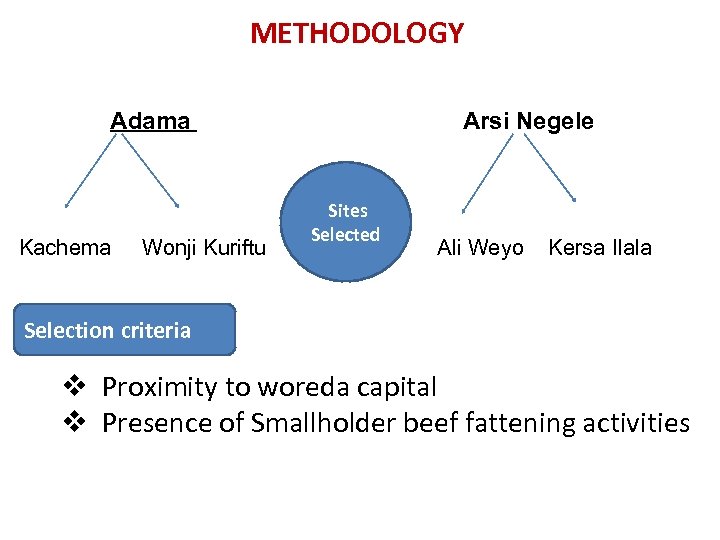 METHODOLOGY

Adama

Arsi Negele

Kachema

Wonji Kuriftu

Sites Selected

Ali Weyo

Kersa Ilala

Selection criteria

❖ Proximity to woreda capital
❖ Presence of Smallholder beef fattening activities